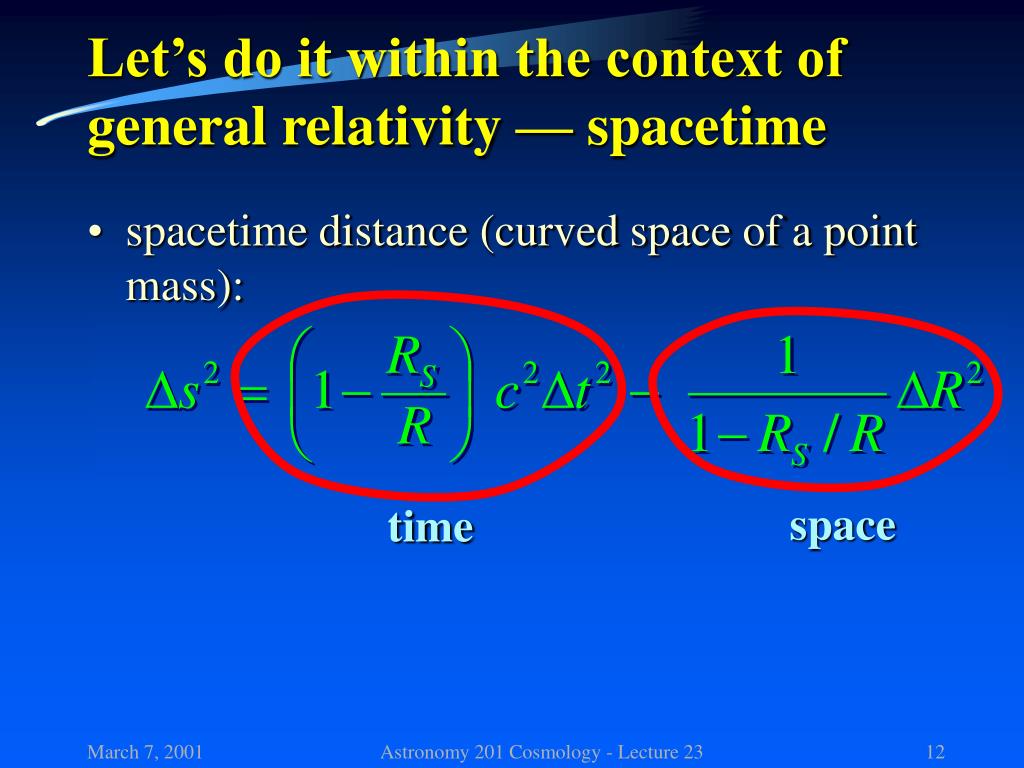 Let’s do it within the context of general relativity — spacetime

• spacetime distance (curved space of a point mass):

$\Delta s^2 = \left(1 - \frac{R_S}{R}\right) c^2 \Delta t^2 - \frac{1}{1 - R_S / R} \Delta R^2$

time

space

March 7, 2001

Astronomy 201 Cosmology - Lecture 23

12